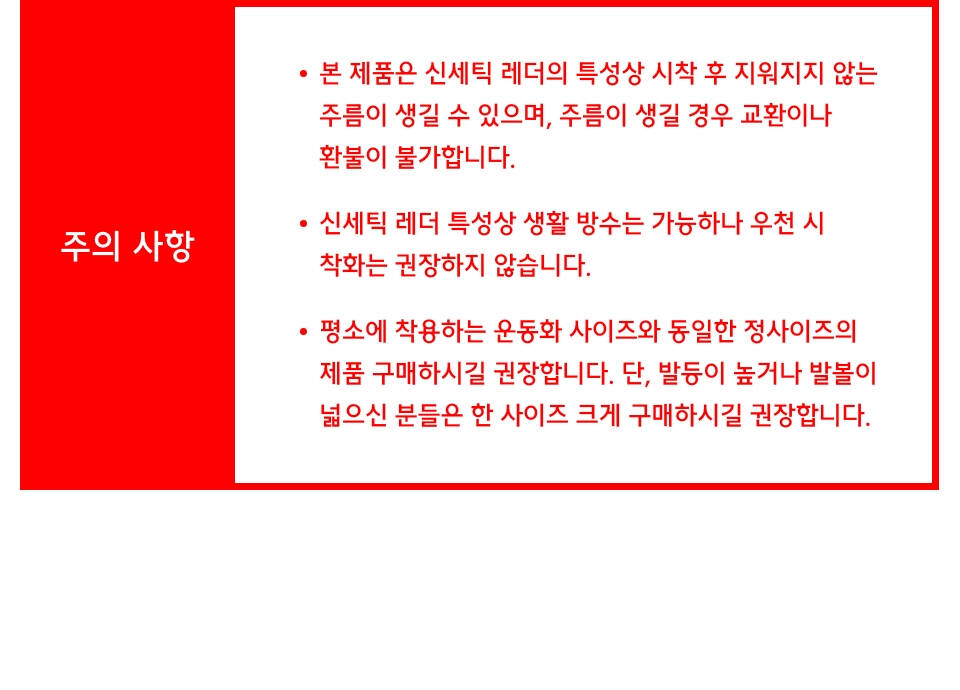 주의 사항

• 본 제품은 신세틱 레더의 특성상 시착 후 지워지지 않는 주름이 생길 수 있으며, 주름이 생길 경우 교환이나 환불이 불가합니다.

• 신세틱 레더 특성상 생활 방수는 가능하나 우천 시 착화는 권장하지 않습니다.

• 평소에 착용하는 운동화 사이즈와 동일한 정사이즈의 제품 구매하시길 권장합니다. 단, 발등이 높거나 발볼이 넓으신 분들은 한 사이즈 크게 구매하시길 권장합니다.